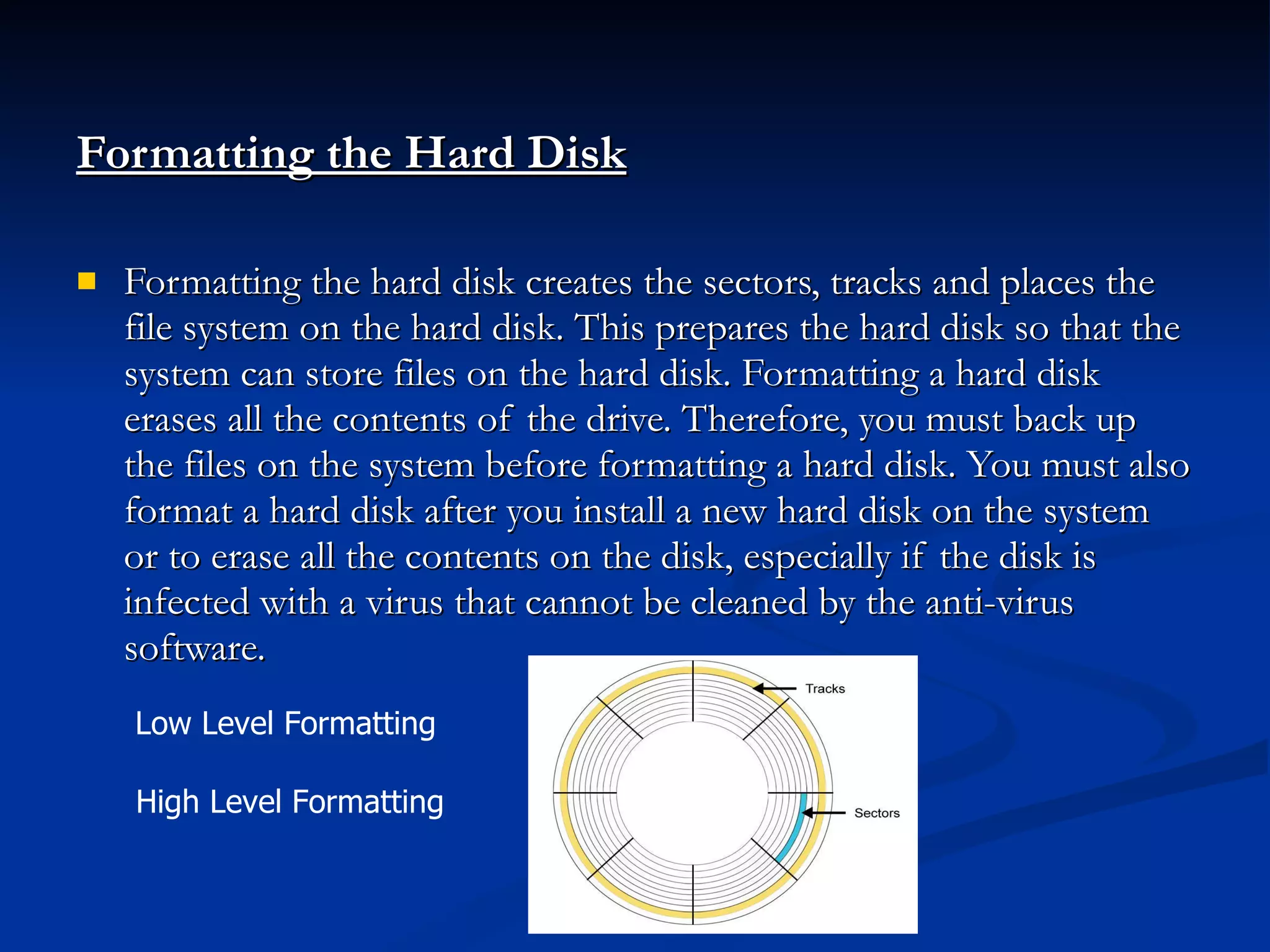 Formatting the Hard Disk

Formatting the hard disk creates the sectors, tracks and places the file system on the hard disk. This prepares the hard disk so that the system can store files on the hard disk. Formatting a hard disk erases all the contents of the drive. Therefore, you must back up the files on the system before formatting a hard disk. You must also format a hard disk after you install a new hard disk on the system or to erase all the contents on the disk, especially if the disk is infected with a virus that cannot be cleaned by the anti-virus software.

Low Level Formatting

High Level Formatting

Tracks

Sectors